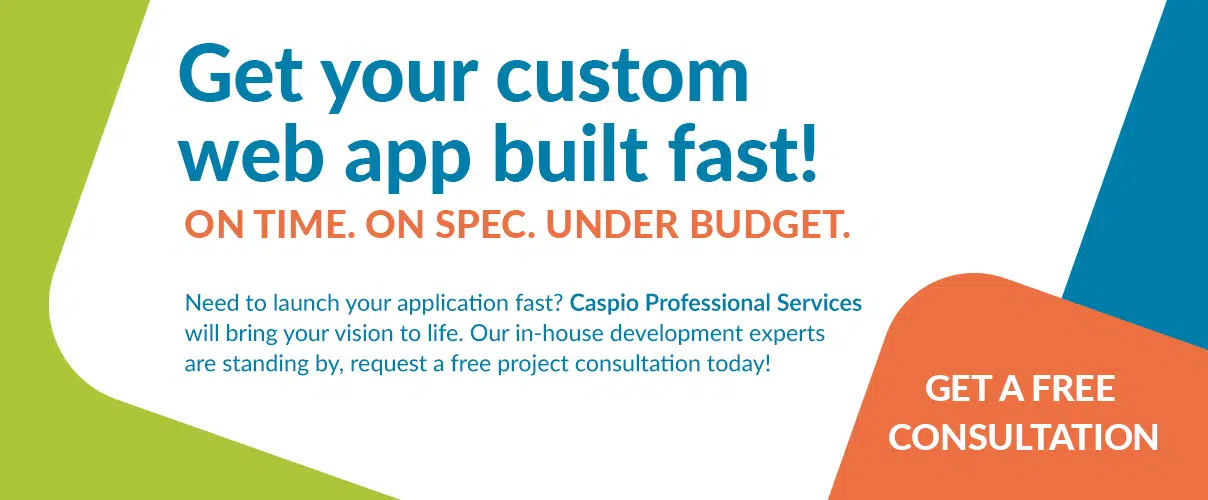 Get your custom web app built fast!

ON TIME. ON SPEC. UNDER BUDGET.

Need to launch your application fast? Caspio Professional Services will bring your vision to life. Our in-house development experts are standing by, request a free project consultation today!

GET A FREE CONSULTATION